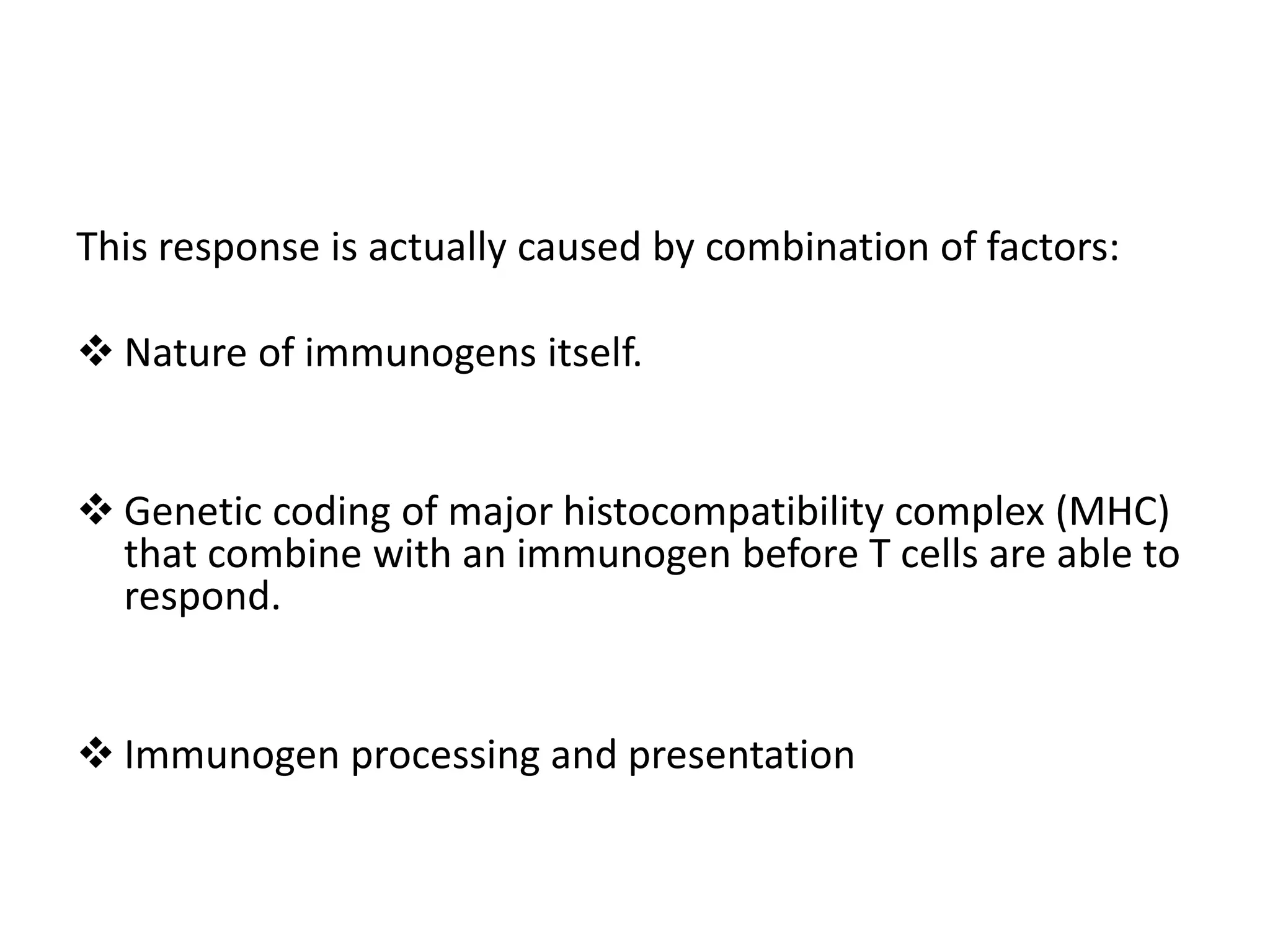 This response is actually caused by combination of factors:

❖ Nature of immunogens itself.

❖ Genetic coding of major histocompatibility complex (MHC) that combine with an immunogen before T cells are able to respond.

❖ Immunogen processing and presentation